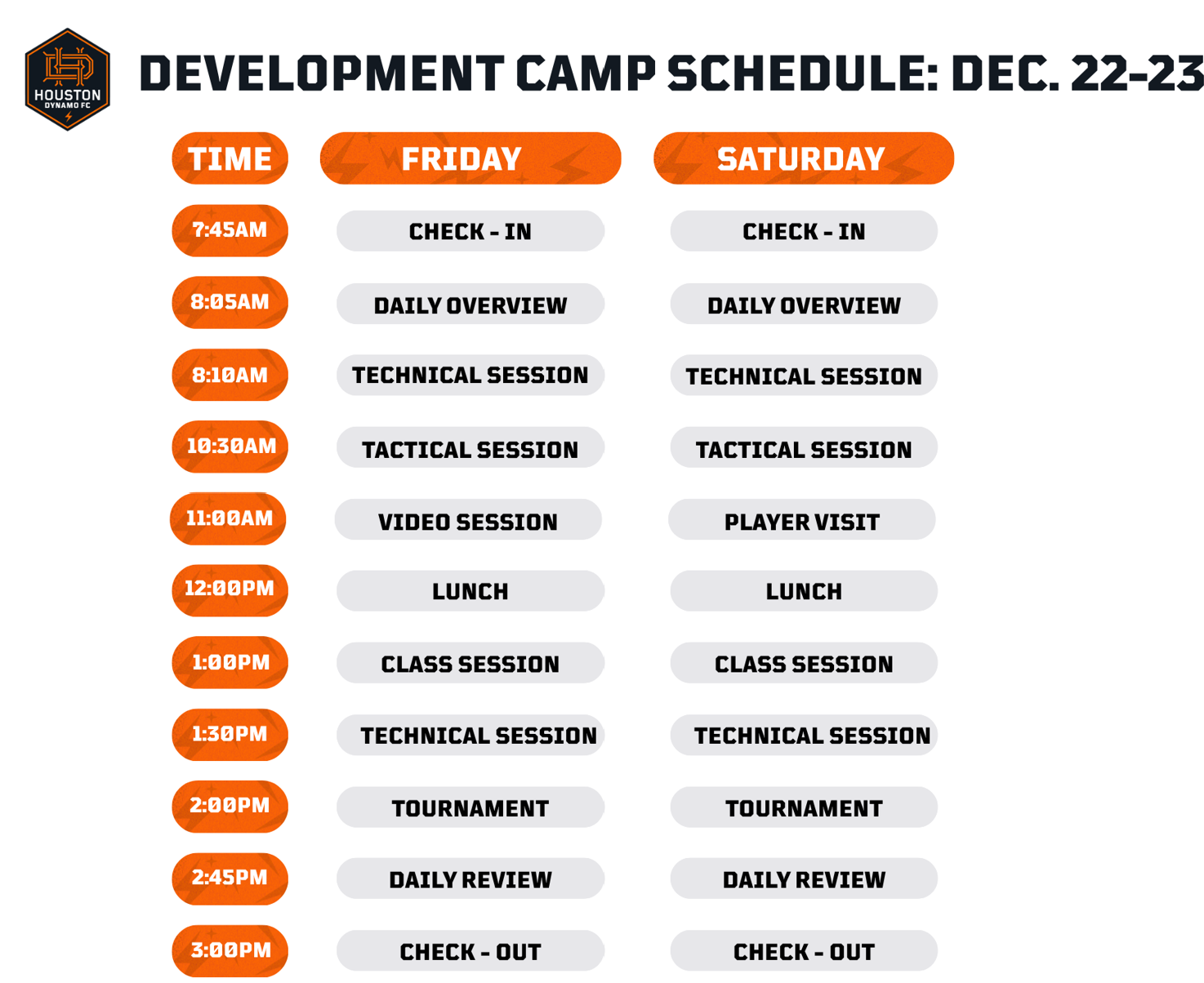 HOUSTON DYNAMO FC

DEVELOPMENT CAMP SCHEDULE: DEC. 22-23

| TIME | FRIDAY | SATURDAY |
|---|---|---|
| 7:45AM | CHECK - IN | CHECK - IN |
| 8:05AM | DAILY OVERVIEW | DAILY OVERVIEW |
| 8:10AM | TECHNICAL SESSION | TECHNICAL SESSION |
| 10:30AM | TACTICAL SESSION | TACTICAL SESSION |
| 11:00AM | VIDEO SESSION | PLAYER VISIT |
| 12:00PM | LUNCH | LUNCH |
| 1:00PM | CLASS SESSION | CLASS SESSION |
| 1:30PM | TECHNICAL SESSION | TECHNICAL SESSION |
| 2:00PM | TOURNAMENT | TOURNAMENT |
| 2:45PM | DAILY REVIEW | DAILY REVIEW |
| 3:00PM | CHECK - OUT | CHECK - OUT |